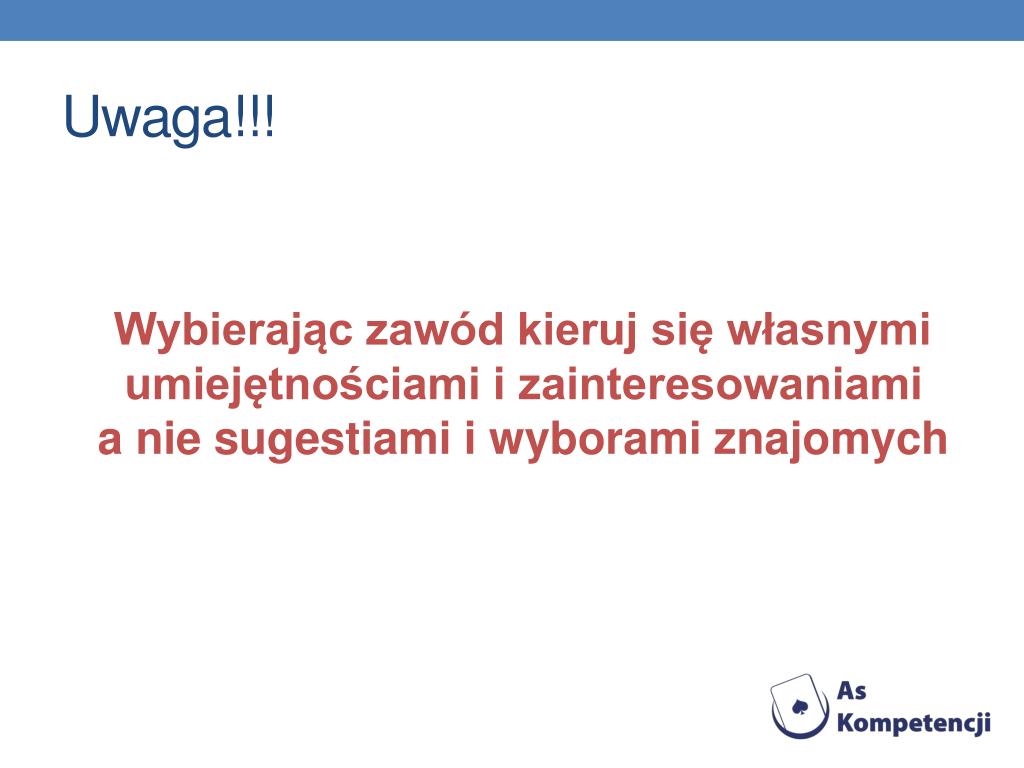 Uwaga!!!

Wybierając zawód kieruj się własnymi umiejętnościami i zainteresowaniami a nie sugestiami i wyborami znajomych

As Kompetencji